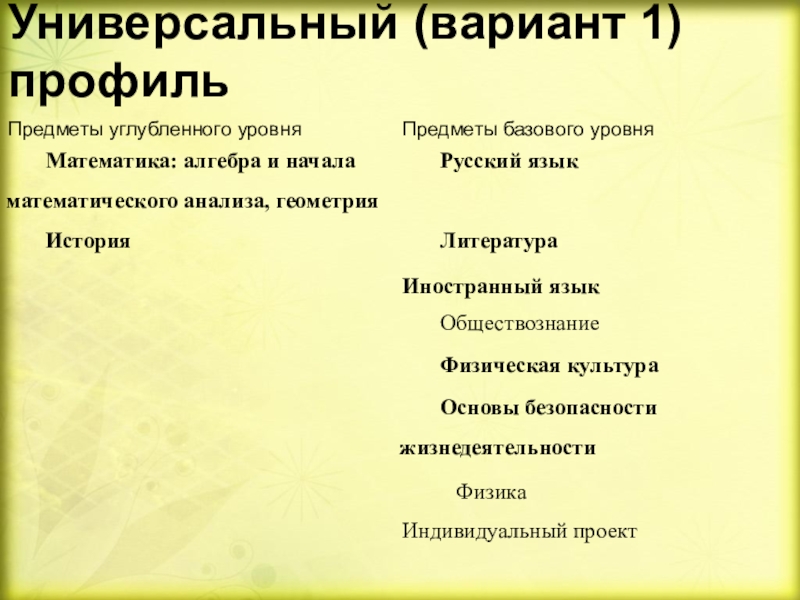 Универсальный (вариант 1) профиль

Предметы углубленного уровня

Математика: алгебра и начала математического анализа, геометрия

История

Предметы базового уровня

Русский язык

Литература

Иностранный язык

Обществознание

Физическая культура

Основы безопасности жизнедеятельности

Физика

Индивидуальный проект